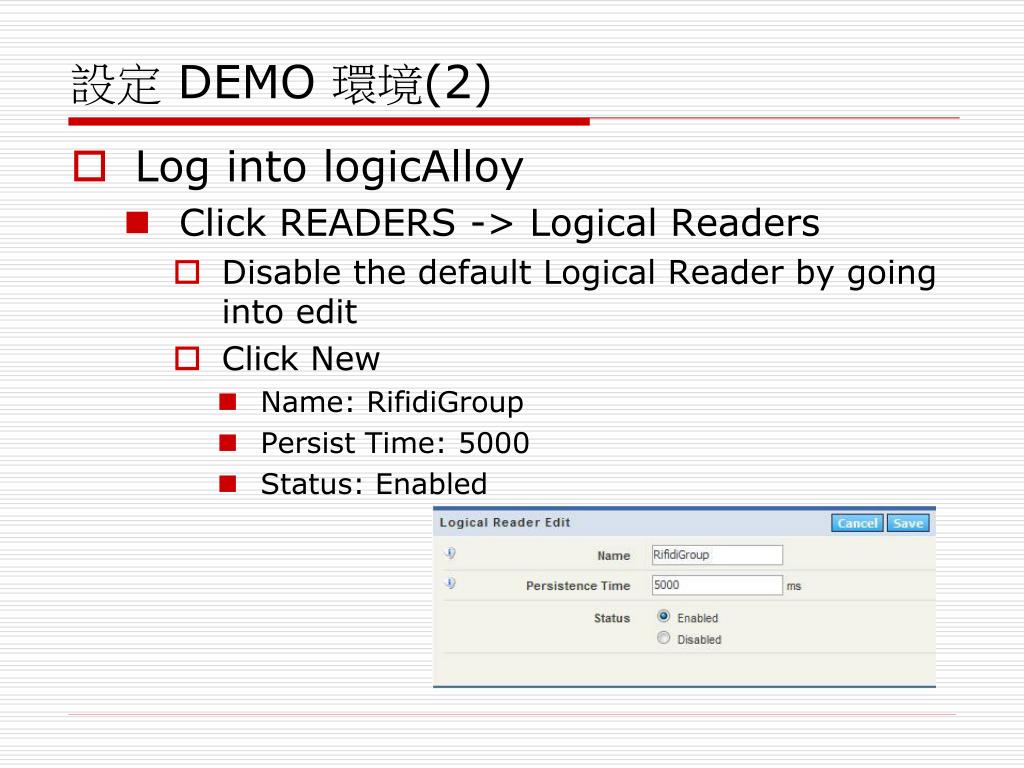 設定 DEMO 環境(2)

Log into logicAlloy

Click READERS -> Logical Readers

Disable the default Logical Reader by going into edit

Click New

Name: RifidiGroup

Persist Time: 5000

Status: Enabled

Logical Reader Edit

Cancel Save

Name RifidiGroup

Persistence Time 5000 ms

Status Enabled Disabled